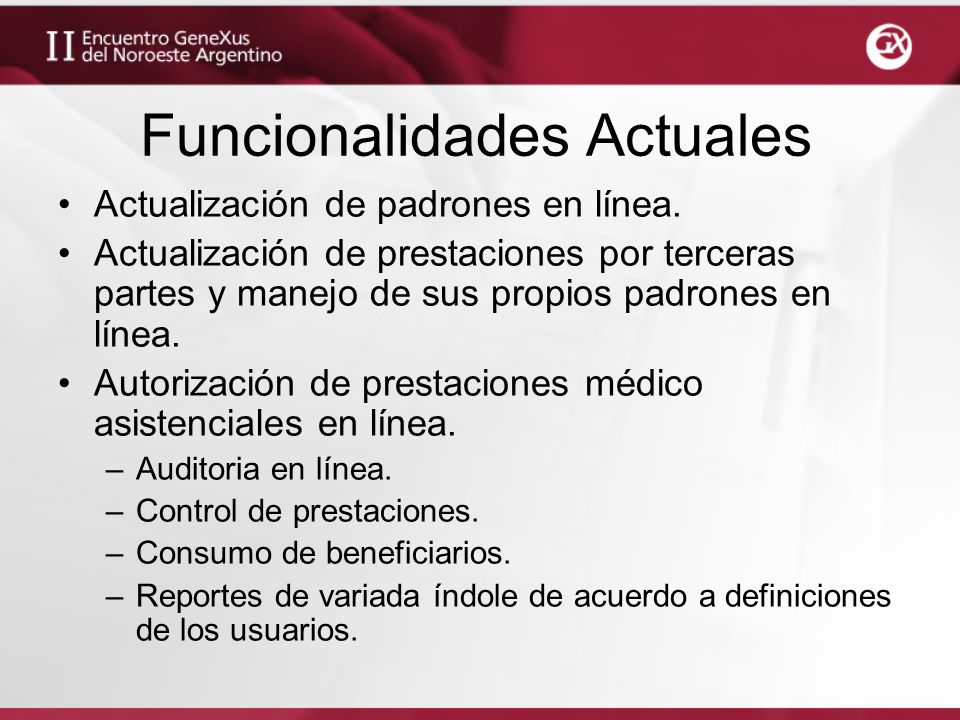 II Encuentro GeneXus del Noroeste Argentino

GX

Funcionalidades Actuales

• Actualización de padrones en línea.
• Actualización de prestaciones por terceras partes y manejo de sus propios padrones en línea.
• Autorización de prestaciones médico asistenciales en línea.
– Auditoria en línea.
– Control de prestaciones.
– Consumo de beneficiarios.
– Reportes de variada índole de acuerdo a definiciones de los usuarios.